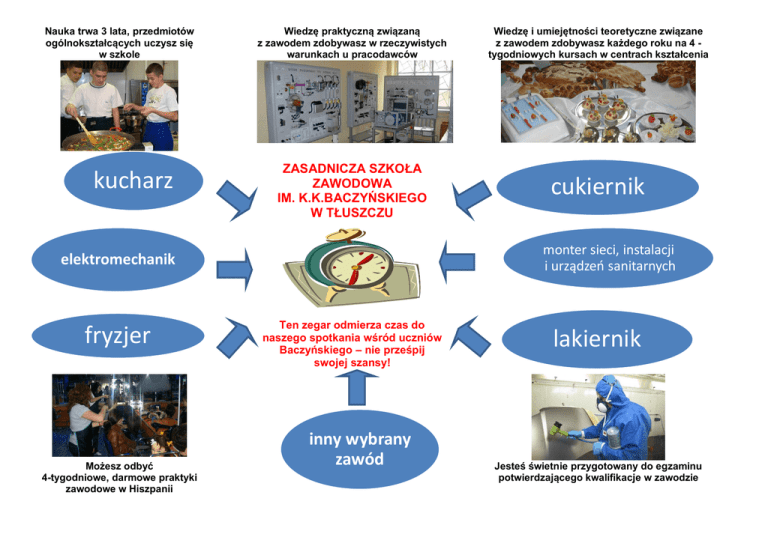 Nauka trwa 3 lata, przedmiotów ogólnokształcących uczysz się w szkole

Wiedzę praktyczną związaną z zawodem zdobywasz w rzeczywistych warunkach u pracodawców

Wiedzę i umiejętności teoretyczne związane z zawodem zdobywasz każdego roku na 4 - tygodniowych kursach w centrach kształcenia

kucharz

ZASADNICZA SZKOŁA ZAWODOWA IM. K.K.BACZYŃSKIEGO W TŁUSZCZU

cukiernik

elektromechanik

monter sieci, instalacji i urządzeń sanitarnych

fryzjer

Ten zegar odmierza czas do naszego spotkania wśród uczniów Baczyńskiego – nie prześpij swojej szansy!

lakiernik

inny wybrany zawód

Możesz odbyć 4-tygodniowe, darmowe praktyki zawodowe w Hiszpanii

Jesteś świetnie przygotowany do egzaminu potwierdzającego kwalifikacje w zawodzie